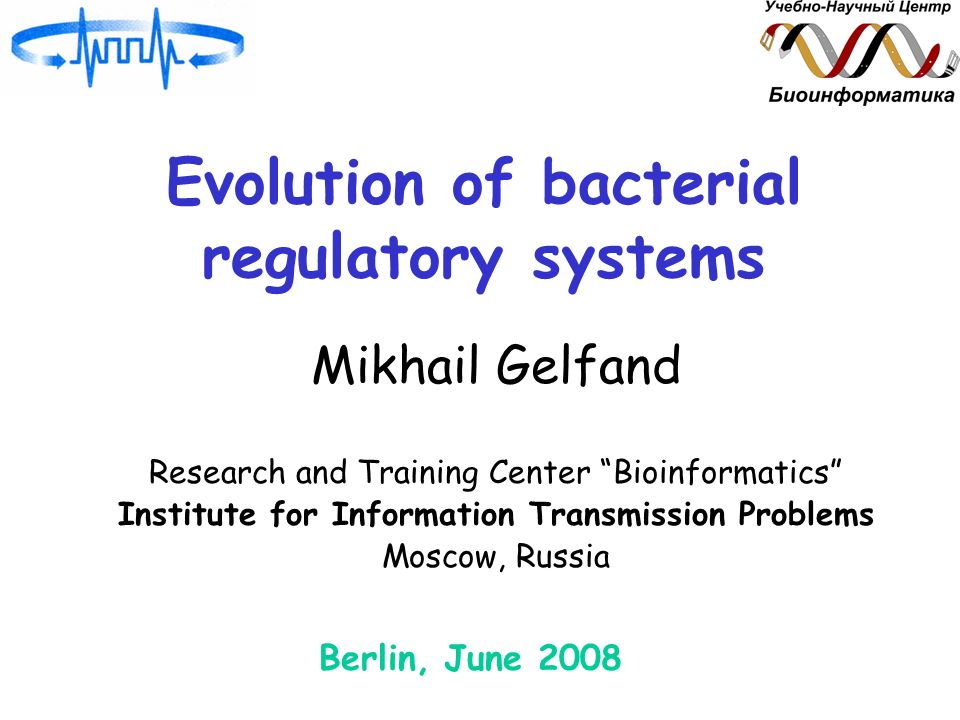 Учебно-Научный Центр
Биоинформатика

Evolution of bacterial regulatory systems

Mikhail Gelfand

Research and Training Center “Bioinformatics”
Institute for Information Transmission Problems
Moscow, Russia

Berlin, June 2008